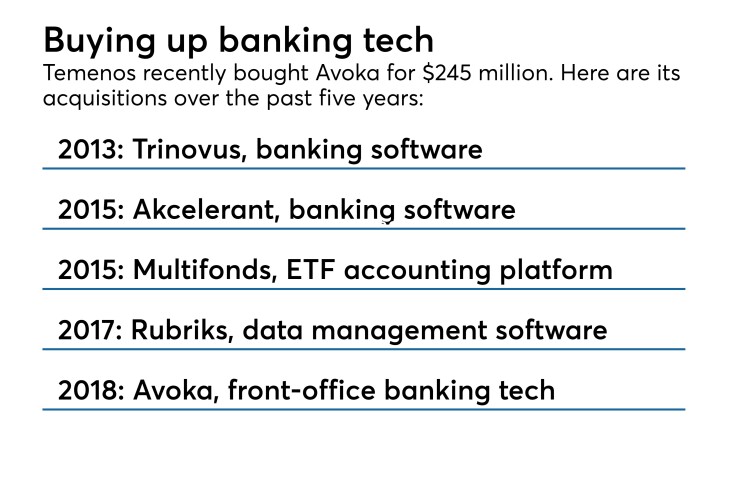 Buying up banking tech

Temenos recently bought Avoka for \$245 million. Here are its acquisitions over the past five years:

2013: Trinovus, banking software

2015: Akcelerant, banking software

2015: Multifonds, ETF accounting platform

2017: Rubriks, data management software

2018: Avoka, front-office banking tech